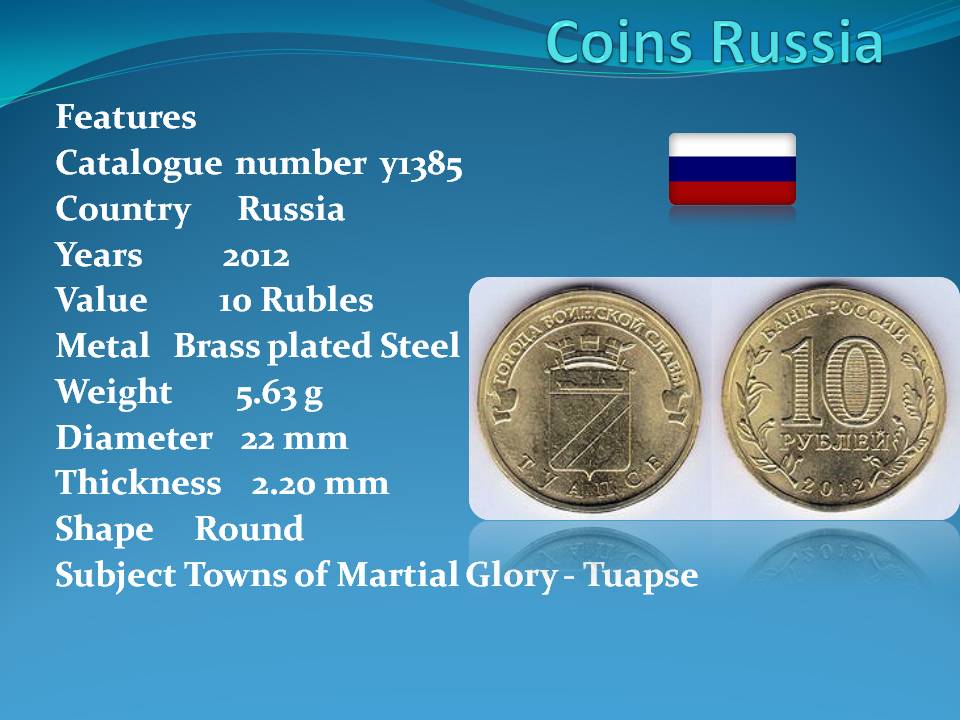 Coins Russia

Features
Catalogue number y1385
Country Russia
Years 2012
Value 10 Rubles
Metal Brass plated Steel
Weight 5.63 g
Diameter 22 mm
Thickness 2.20 mm
Shape Round
Subject Towns of Martial Glory - Tuapse

ГОРОДА ВОИНСКОЙ СЛАВЫ
ТУАПСЕ

БАНК РОССИИ
10
РУБЛЕЙ
2012